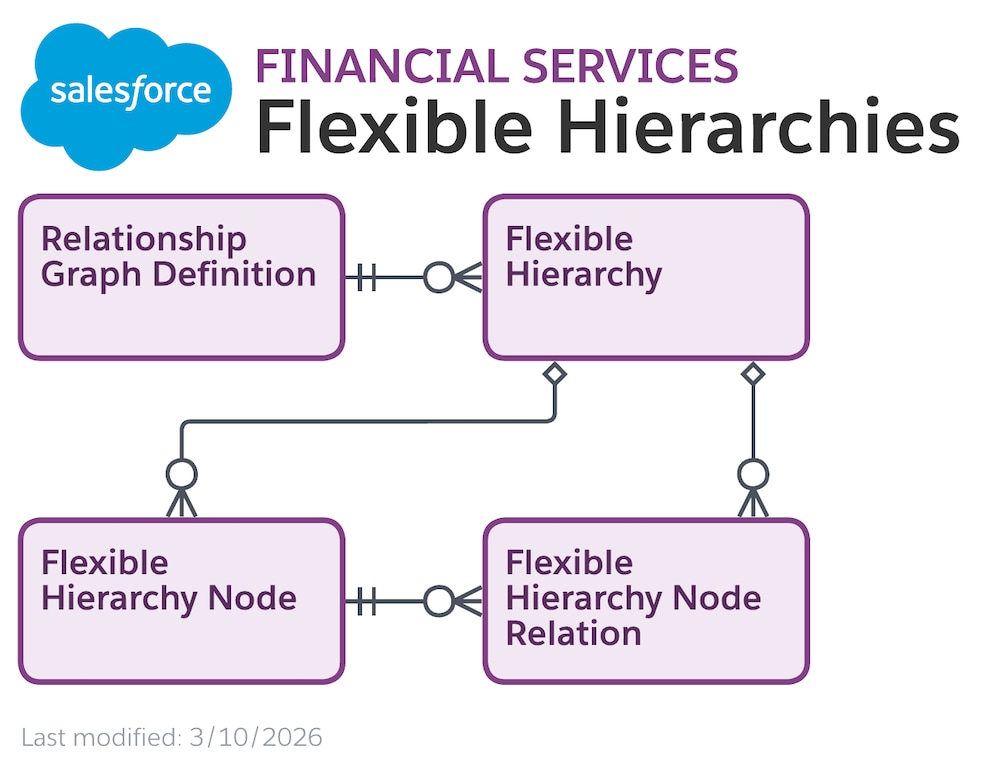 salesforce

FINANCIAL SERVICES

Flexible Hierarchies

Relationship Graph Definition

Flexible Hierarchy

Flexible Hierarchy Node

Flexible Hierarchy Node Relation

Last modified: 3/10/2026